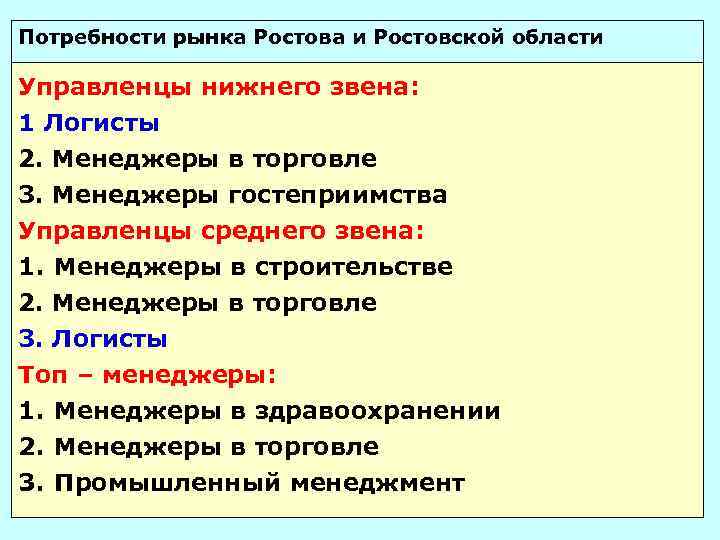 Потребности рынка Ростова и Ростовской области

Управленцы нижнего звена:
1 Логисты
2. Менеджеры в торговле
3. Менеджеры гостеприимства
Управленцы среднего звена:
1. Менеджеры в строительстве
2. Менеджеры в торговле
3. Логисты
Топ – менеджеры:
1. Менеджеры в здравоохранении
2. Менеджеры в торговле
3. Промышленный менеджмент